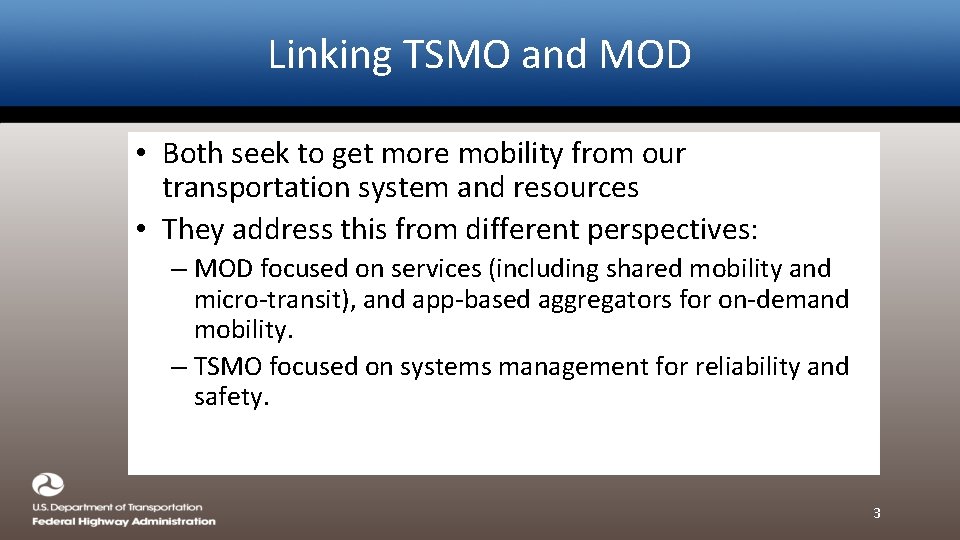 Linking TSMO and MOD

• Both seek to get more mobility from our transportation system and resources
• They address this from different perspectives:
– MOD focused on services (including shared mobility and micro-transit), and app-based aggregators for on-demand mobility.
– TSMO focused on systems management for reliability and safety.

U.S. Department of Transportation
Federal Highway Administration

3